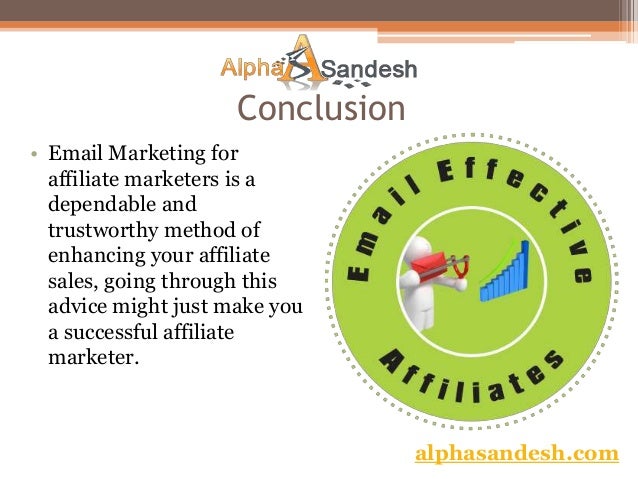 Alpha Sandesh

Conclusion

• Email Marketing for affiliate marketers is a dependable and trustworthy method of enhancing your affiliate sales, going through this advice might just make you a successful affiliate marketer.

Email Effective Affiliates

alphasandesh.com